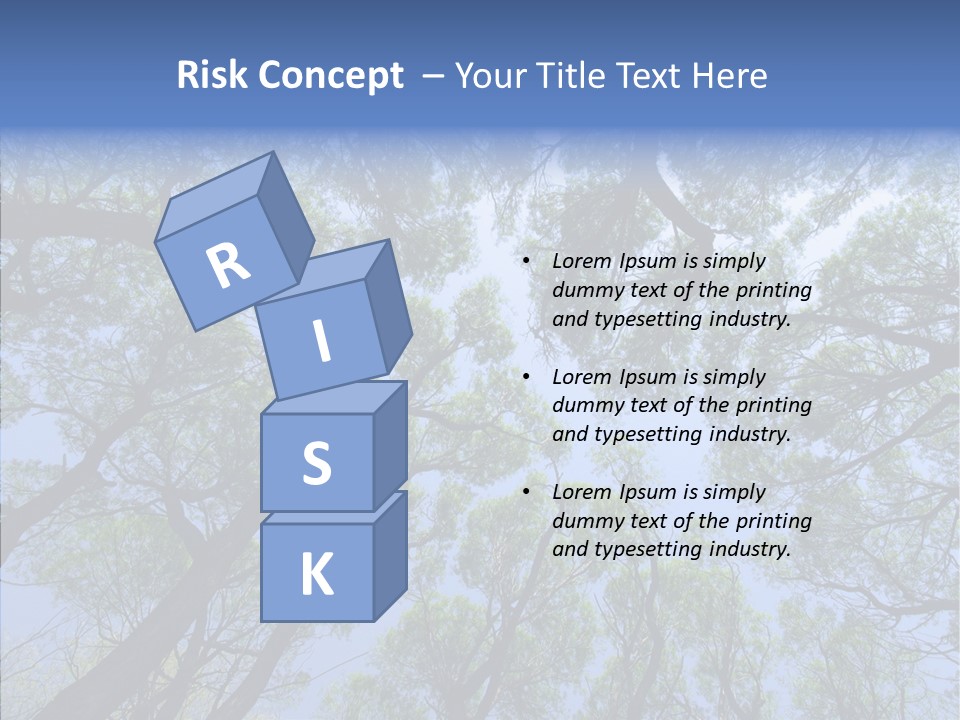 Risk Concept – Your Title Text Here

R
I
S
K

• Lorem Ipsum is simply dummy text of the printing and typesetting industry.

• Lorem Ipsum is simply dummy text of the printing and typesetting industry.

• Lorem Ipsum is simply dummy text of the printing and typesetting industry.